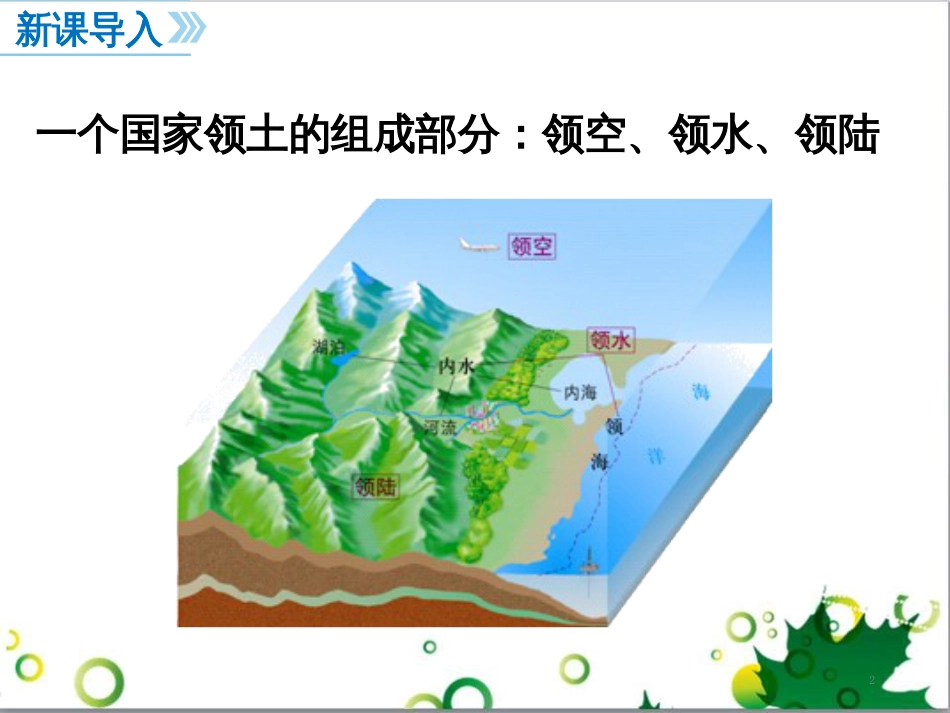 新课导入

一个国家领土的组成部分：领空、领水、领陆

领空

领水

湖泊

内水

内海

河流

领海

海洋

领陆

2